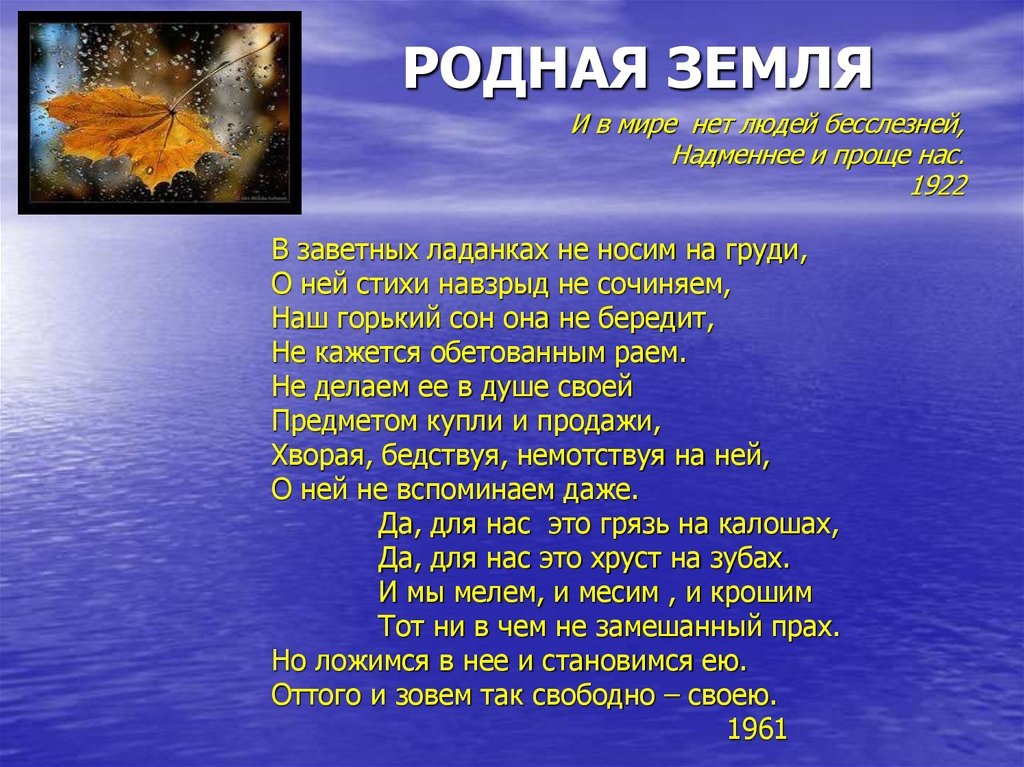 РОДНАЯ ЗЕМЛЯ

И в мире нет людей бесслезней,
Надменнее и проще нас.
1922

В заветных ладанках не носим на груди,
О ней стихи навзрыд не сочиняем,
Наш горький сон она не бередит,
Не кажется обетованным раем.
Не делаем ее в душе своей
Предметом купли и продажи,
Хворая, бедствуя, немотствуя на ней,
О ней не вспоминаем даже.
Да, для нас это грязь на калошах,
Да, для нас это хруст на зубах.
И мы мелем, и месим , и крошим
Тот ни в чем не замешанный прах.
Но ложимся в нее и становимся ею.
Оттого и зовем так свободно – своею.
1961